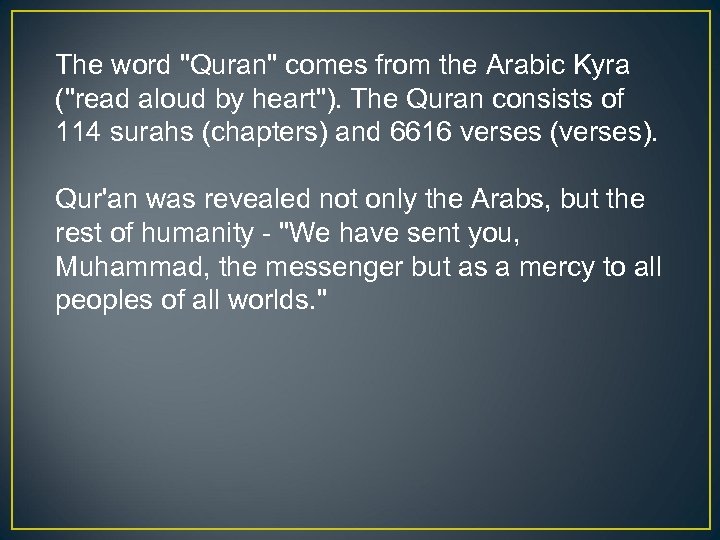 The word "Quran" comes from the Arabic Kyra ("read aloud by heart"). The Quran consists of 114 surahs (chapters) and 6616 verses (verses).

Qur'an was revealed not only the Arabs, but the rest of humanity - "We have sent you, Muhammad, the messenger but as a mercy to all peoples of all worlds."